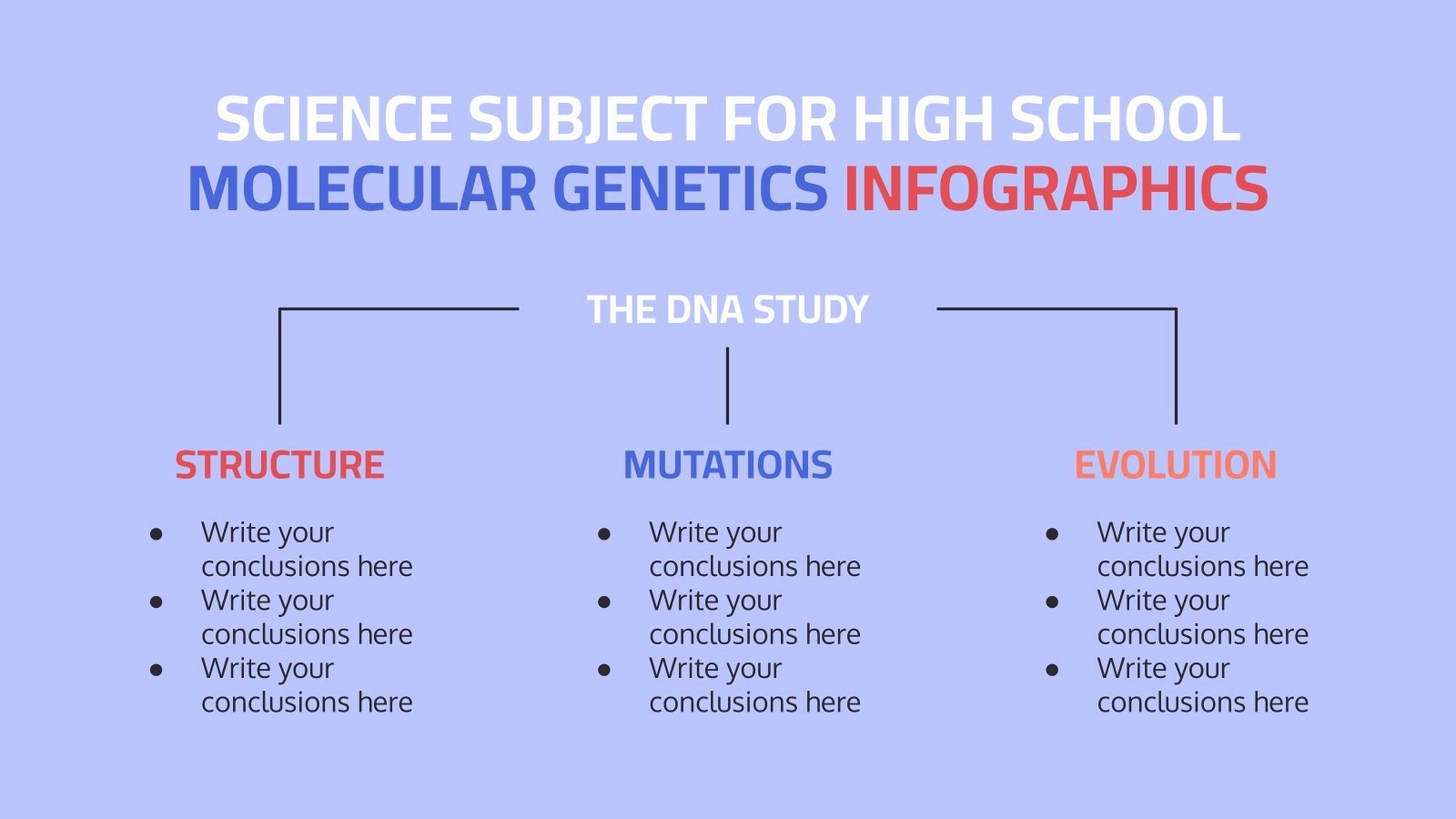 SCIENCE SUBJECT FOR HIGH SCHOOL
MOLECULAR GENETICS INFOGRAPHICS

THE DNA STUDY

STRUCTURE

- Write your conclusions here
- Write your conclusions here
- Write your conclusions here

MUTATIONS

- Write your conclusions here
- Write your conclusions here
- Write your conclusions here

EVOLUTION

- Write your conclusions here
- Write your conclusions here
- Write your conclusions here